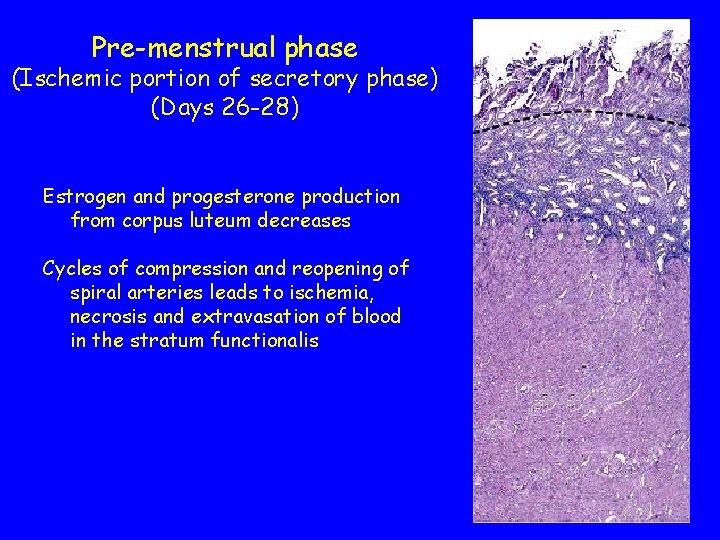 Pre-menstrual phase
(Ischemic portion of secretory phase)
(Days 26-28)

Estrogen and progesterone production from corpus luteum decreases

Cycles of compression and reopening of spiral arteries leads to ischemia, necrosis and extravasation of blood in the stratum functionalis